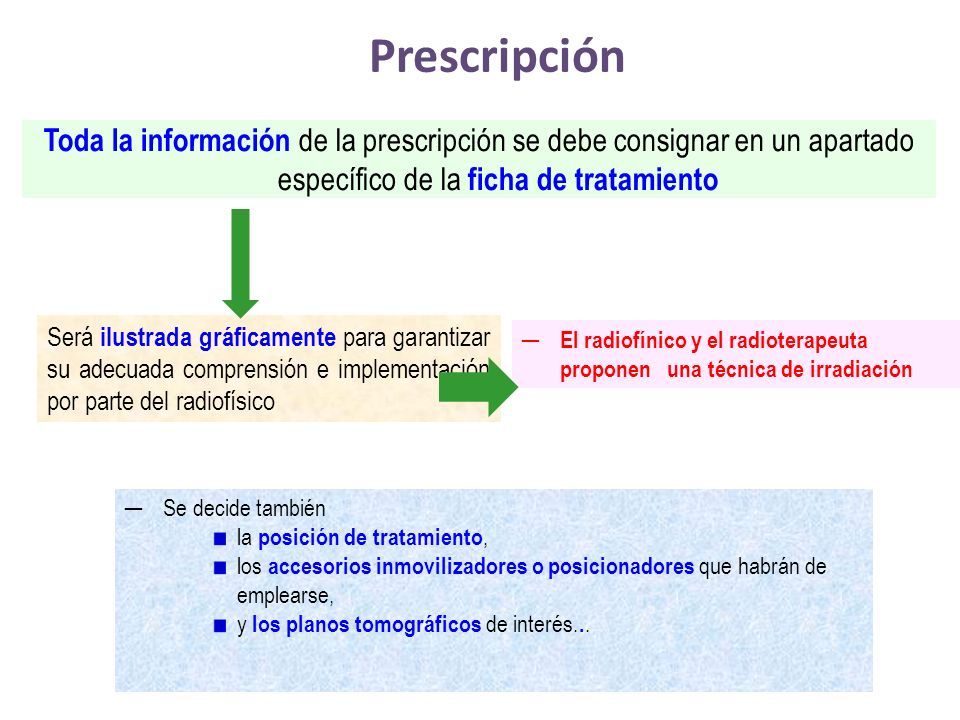 Prescripción

Toda la información de la prescripción se debe consignar en un apartado específico de la ficha de tratamiento

Será ilustrada gráficamente para garantizar su adecuada comprensión e implementación por parte del radiofísico

— El radiofínico y el radioterapeuta proponen una técnica de irradiación

— Se decide también
■ la posición de tratamiento,
■ los accesorios inmovilizadores o posicionadores que habrán de emplearse,
■ y los planos tomográficos de interés…